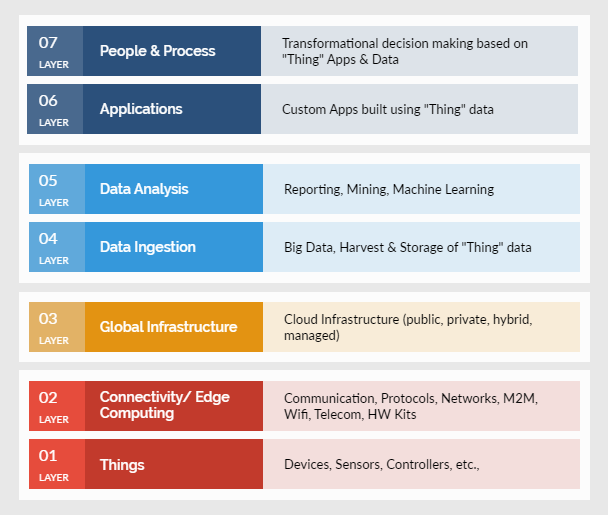 07
LAYER
People & Process
Transformational decision making based on "Thing" Apps & Data

06
LAYER
Applications
Custom Apps built using "Thing" data

05
LAYER
Data Analysis
Reporting, Mining, Machine Learning

04
LAYER
Data Ingestion
Big Data, Harvest & Storage of "Thing" data

03
LAYER
Global Infrastructure
Cloud Infrastructure (public, private, hybrid, managed)

02
LAYER
Connectivity/ Edge Computing
Communication, Protocols, Networks, M2M, Wifi, Telecom, HW Kits

01
LAYER
Things
Devices, Sensors, Controllers, etc.,